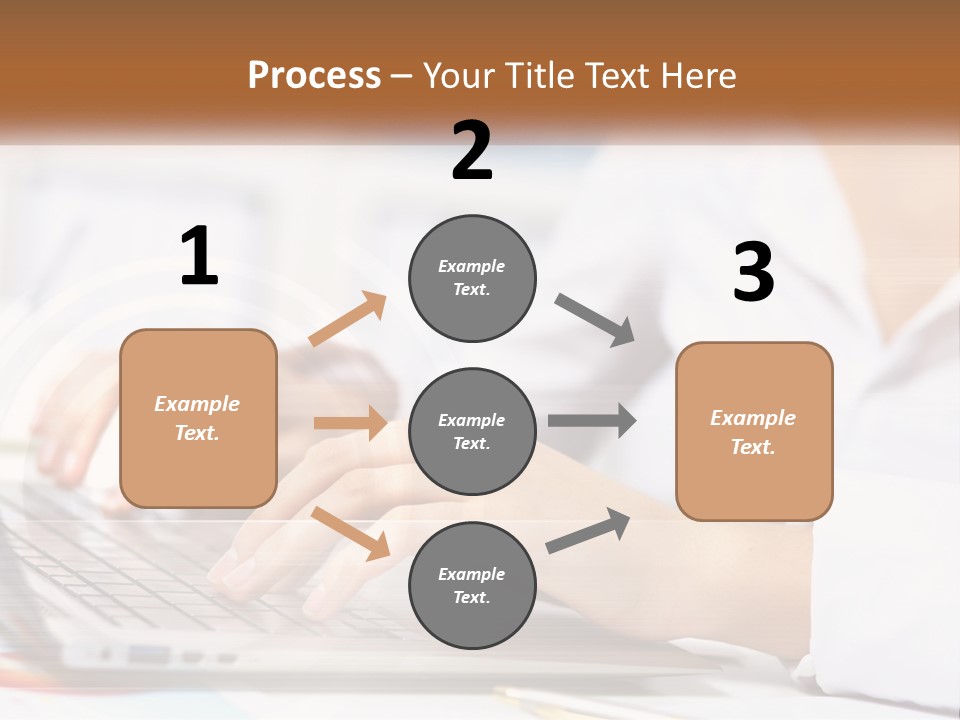 Process – Your Title Text Here

1

Example Text.

2

Example Text.

Example Text.

Example Text.

3

Example Text.